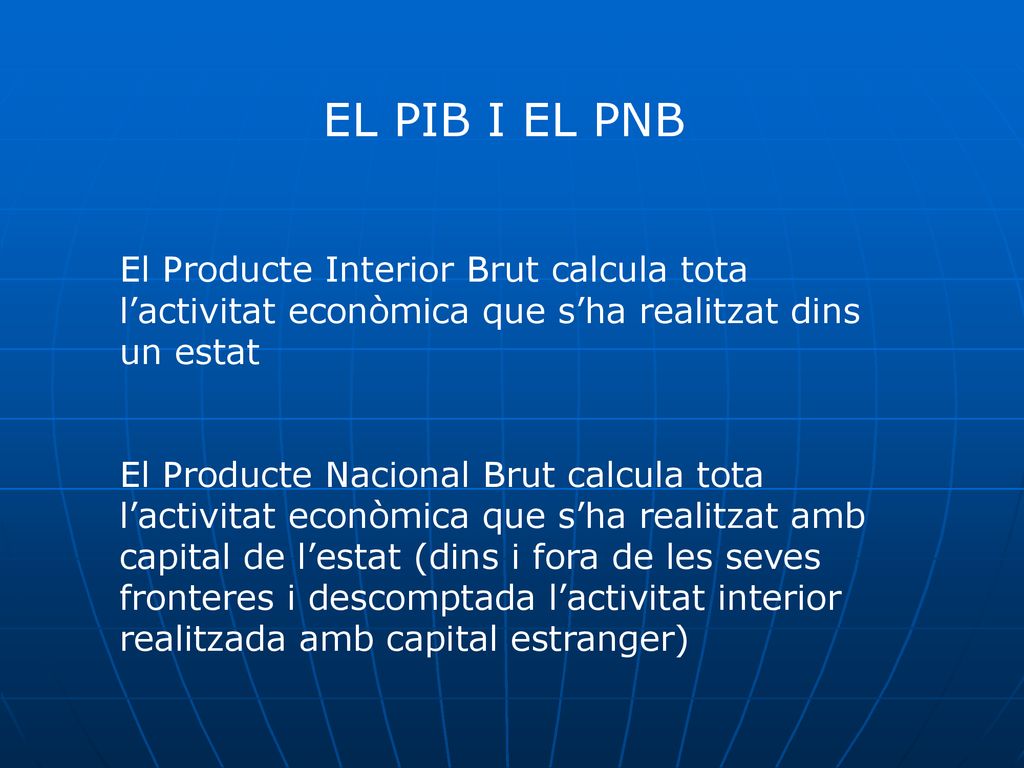 EL PIB I EL PNB

El Producte Interior Brut calcula tota l’activitat econòmica que s’ha realitzat dins un estat

El Producte Nacional Brut calcula tota l’activitat econòmica que s’ha realitzat amb capital de l’estat (dins i fora de les seves fronteres i descomptada l’activitat interior realitzada amb capital estranger)